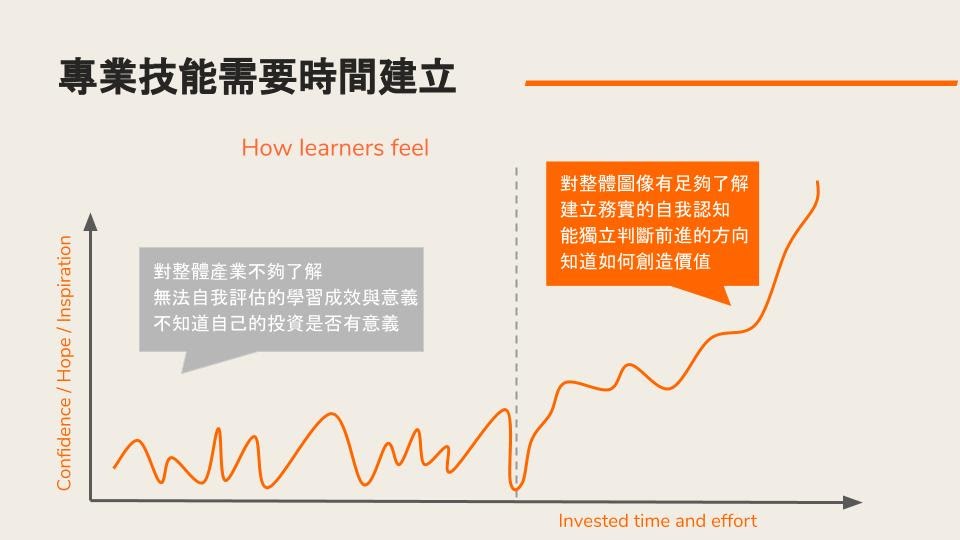 專業技能需要時間建立

How learners feel

Confidence / Hope / Inspiration

對整體產業不夠了解
無法自我評估的學習成效與意義
不知道自己的投資是否有意義

對整體圖像有足夠了解
建立務實的自我認知
能獨立判斷前進的方向
知道如何創造價值

Invested time and effort